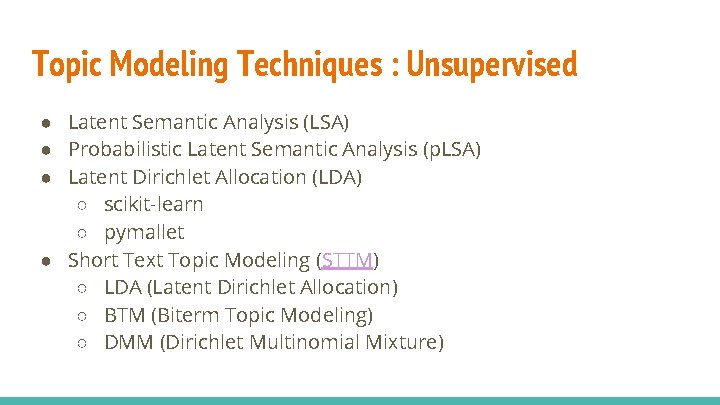 Topic Modeling Techniques : Unsupervised

● Latent Semantic Analysis (LSA)
● Probabilistic Latent Semantic Analysis (pLSA)
● Latent Dirichlet Allocation (LDA)
○ scikit-learn
○ pymallet
● Short Text Topic Modeling (STTM)
○ LDA (Latent Dirichlet Allocation)
○ BTM (Biterm Topic Modeling)
○ DMM (Dirichlet Multinomial Mixture)